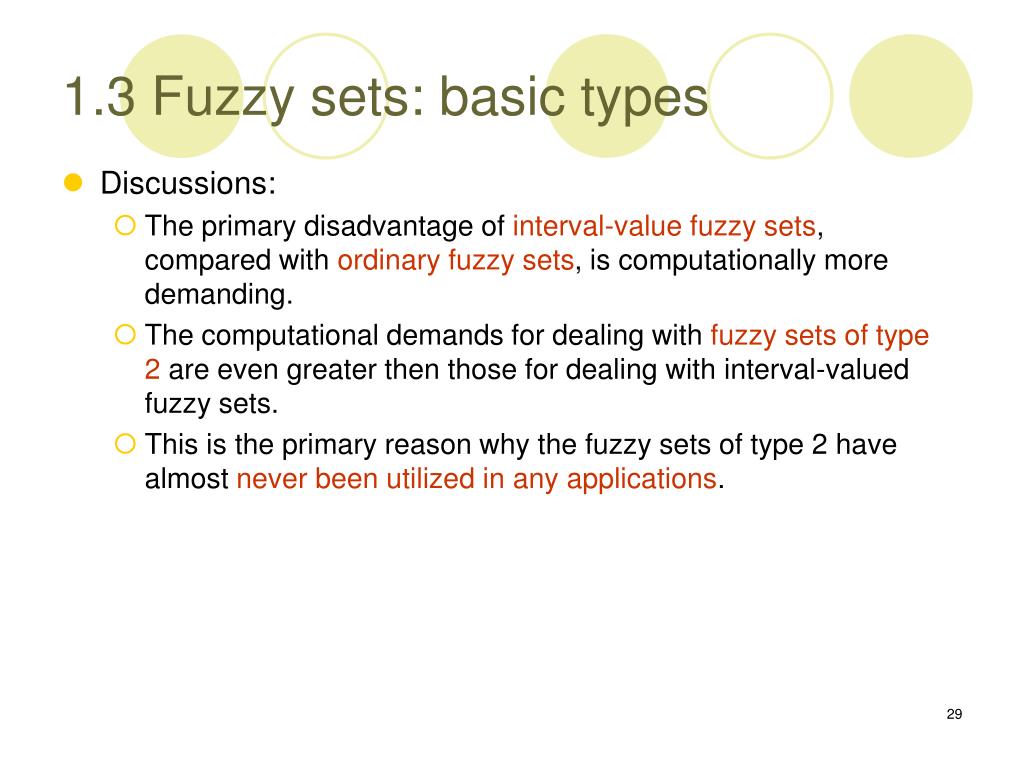 1.3 Fuzzy sets: basic types

Discussions:

The primary disadvantage of interval-value fuzzy sets, compared with ordinary fuzzy sets, is computationally more demanding.

The computational demands for dealing with fuzzy sets of type 2 are even greater then those for dealing with interval-valued fuzzy sets.

This is the primary reason why the fuzzy sets of type 2 have almost never been utilized in any applications.

29